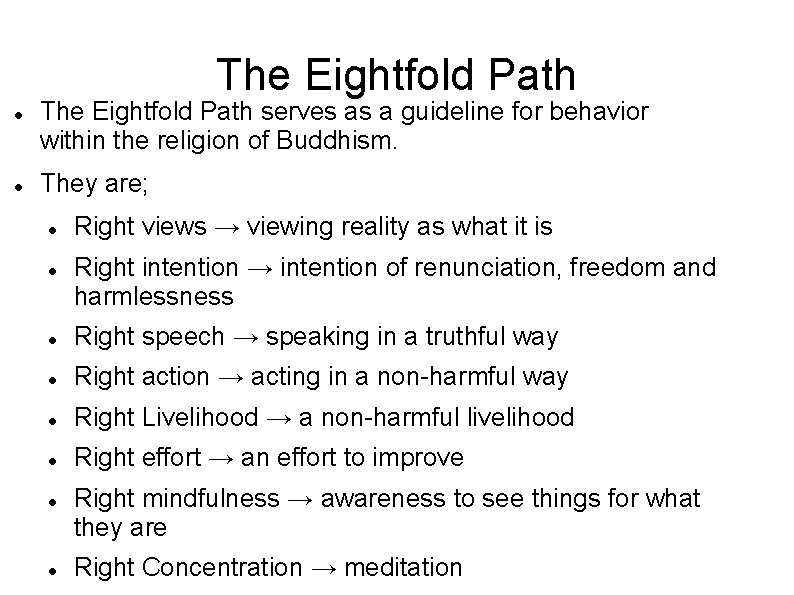 The Eightfold Path

- The Eightfold Path serves as a guideline for behavior within the religion of Buddhism.
- They are;
  - Right views → viewing reality as what it is
  - Right intention → intention of renunciation, freedom and harmlessness
  - Right speech → speaking in a truthful way
  - Right action → acting in a non-harmful way
  - Right Livelihood → a non-harmful livelihood
  - Right effort → an effort to improve
  - Right mindfulness → awareness to see things for what they are
  - Right Concentration → meditation